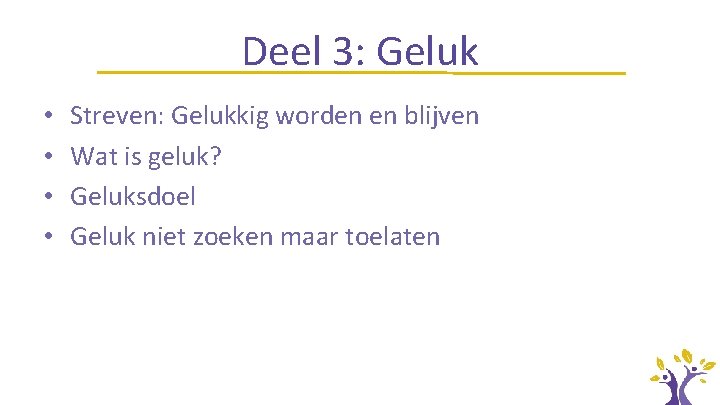 Deel 3: Geluk

• Streven: Gelukkig worden en blijven
• Wat is geluk?
• Geluksdoel
• Geluk niet zoeken maar toelaten